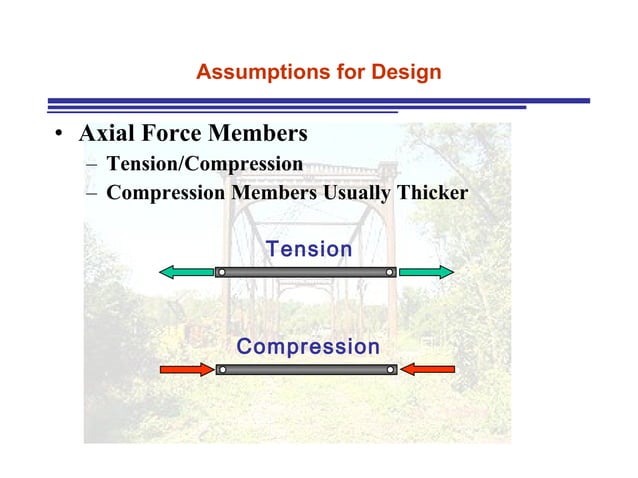 Assumptions for Design

• Axial Force Members
– Tension/Compression
– Compression Members Usually Thicker

Tension

Compression